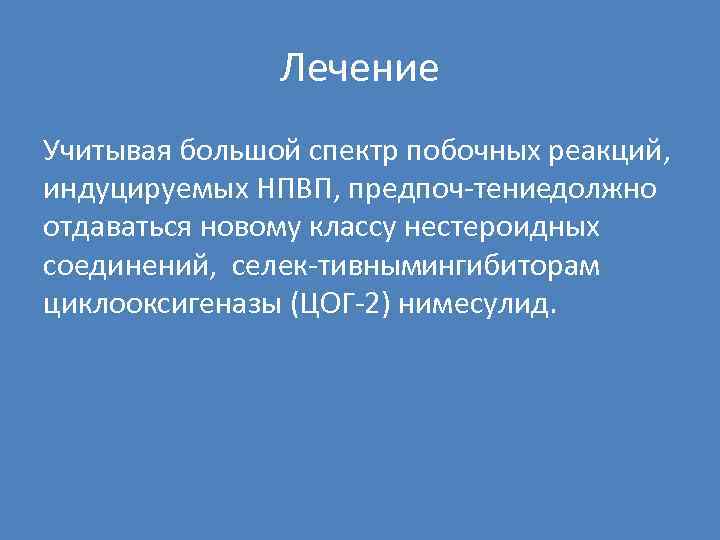 Лечение

Учитывая большой спектр побочных реакций, индуцируемых НПВП, предпоч-тениедолжно отдаваться новому классу нестероидных соединений, селек-тивнымингибиторам циклооксигеназы (ЦОГ-2) нимесулид.